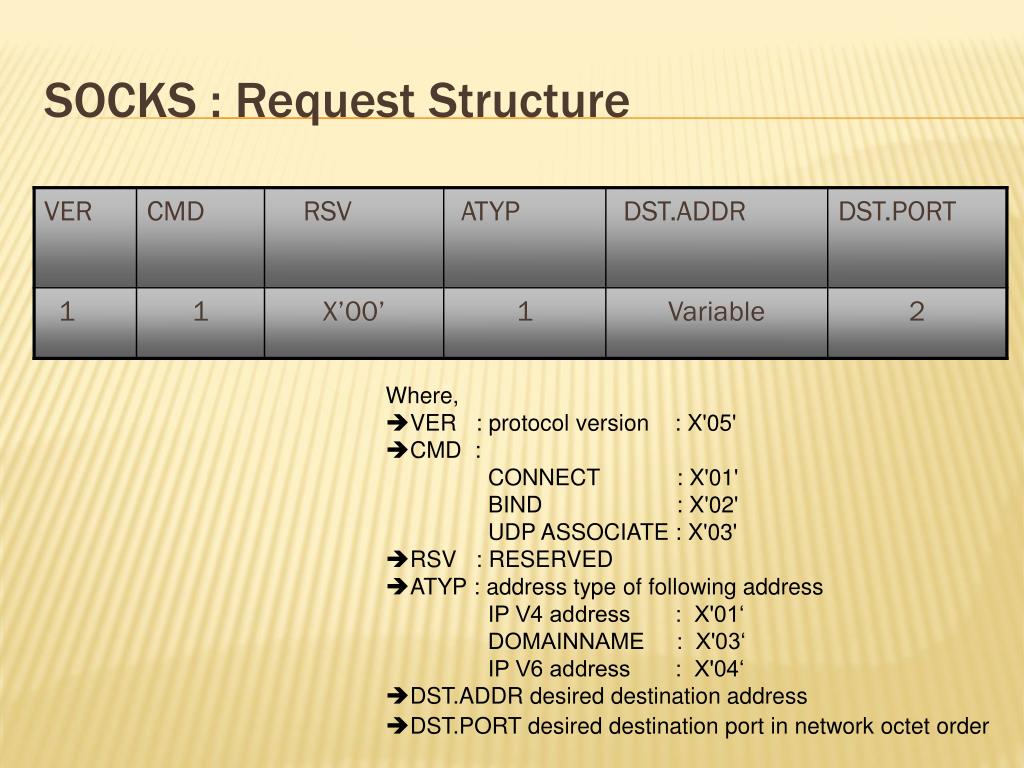 SOCKS : Request Structure

| VER | CMD | RSV | ATYP | DST.ADDR | DST.PORT |
|---|---|---|---|---|---|
| 1 | 1 | X’00’ | 1 | Variable | 2 |

Where,
➔VER : protocol version : X'05'
➔CMD :
CONNECT : X'01'
BIND : X'02'
UDP ASSOCIATE : X'03'
➔RSV : RESERVED
➔ATYP : address type of following address
IP V4 address : X'01‘
DOMAINNAME : X'03‘
IP V6 address : X'04‘
➔DST.ADDR desired destination address
➔DST.PORT desired destination port in network octet order